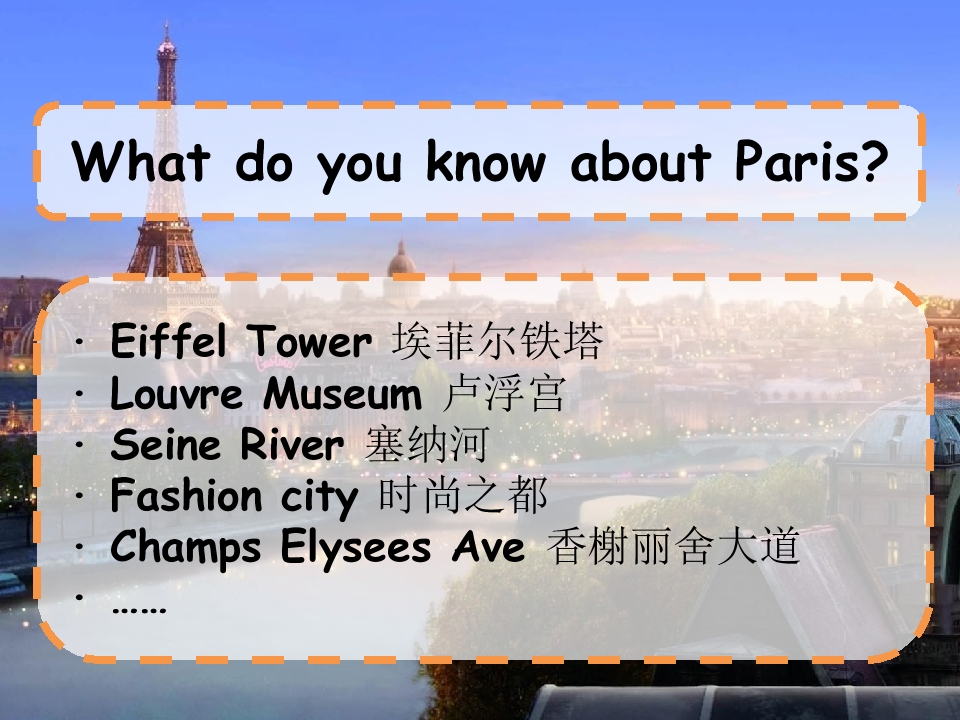 What do you know about Paris?

· Eiffel Tower 埃菲尔铁塔
· Louvre Museum 卢浮宫
· Seine River 塞纳河
· Fashion city 时尚之都
· Champs Elysees Ave 香榭丽舍大道
· ……